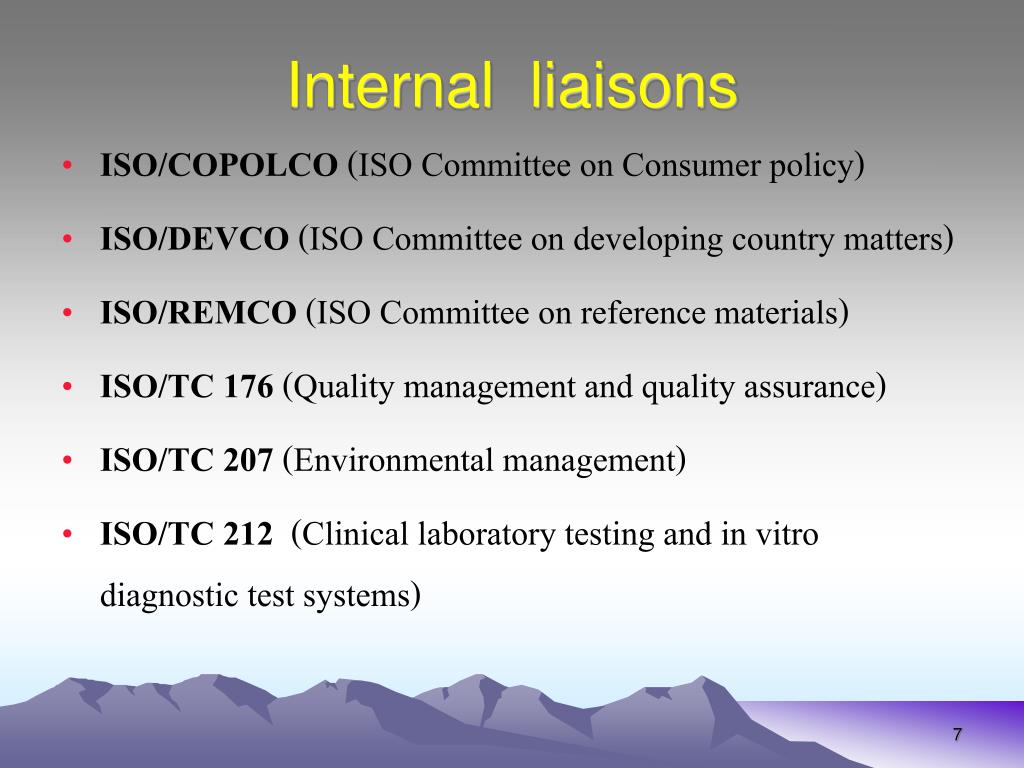 Internal liaisons

• ISO/COPOLCO (ISO Committee on Consumer policy)
• ISO/DEVCO (ISO Committee on developing country matters)
• ISO/REMCO (ISO Committee on reference materials)
• ISO/TC 176 (Quality management and quality assurance)
• ISO/TC 207 (Environmental management)
• ISO/TC 212 (Clinical laboratory testing and in vitro diagnostic test systems)

7